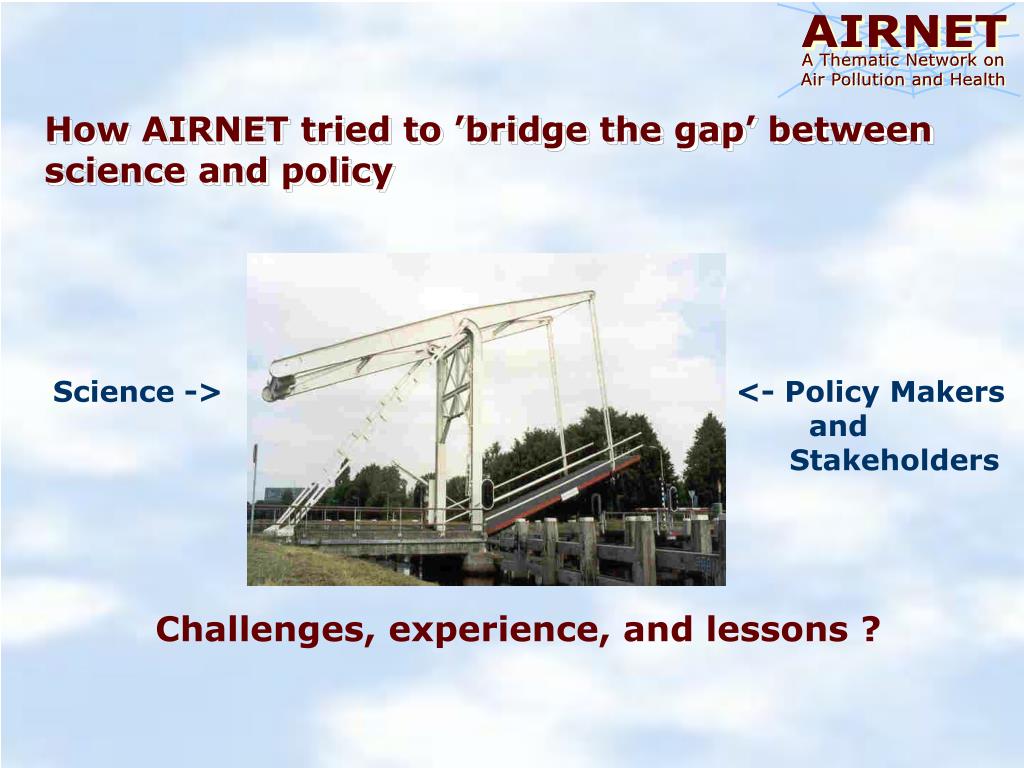 AIRNET
A Thematic Network on
Air Pollution and Health

How AIRNET tried to ’bridge the gap’ between science and policy

Science ->

<- Policy Makers
and
Stakeholders

Challenges, experience, and lessons ?